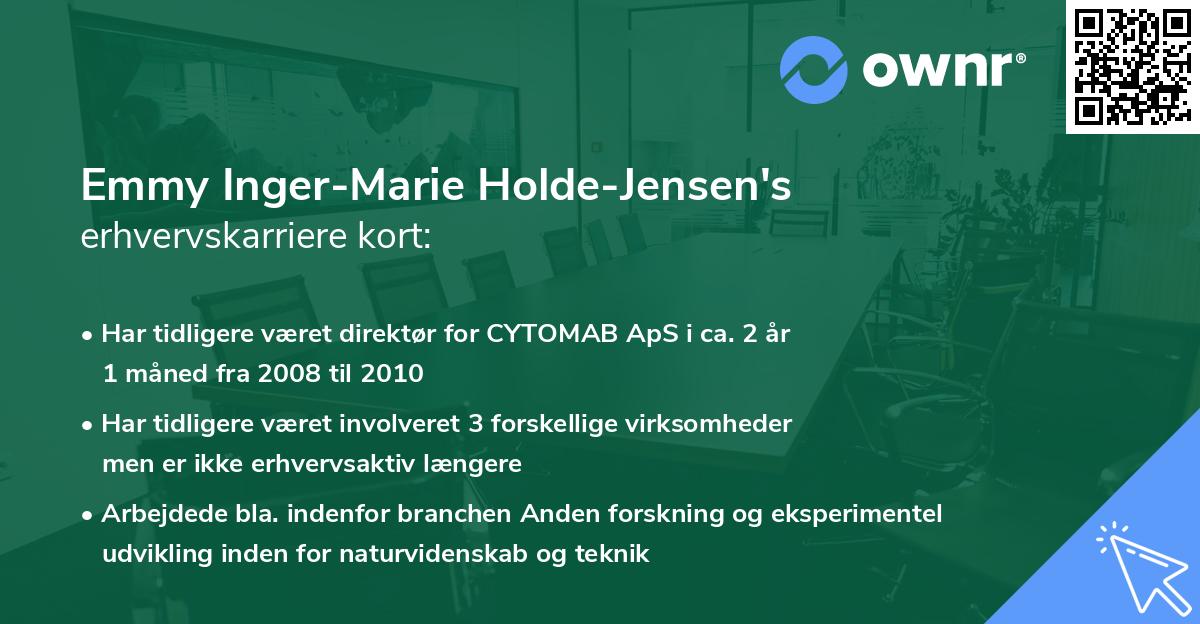 ownr®

Emmy Inger-Marie Holde-Jensen's
erhvervskarriere kort:

• Har tidligere været direktør for CYTOMAB ApS i ca. 2 år 1 måned fra 2008 til 2010

• Har tidligere været involveret 3 forskellige virksomheder men er ikke erhvervsaktiv længere

• Arbejdede bla. indenfor branchen Anden forskning og eksperimentel udvikling inden for naturvidenskab og teknik